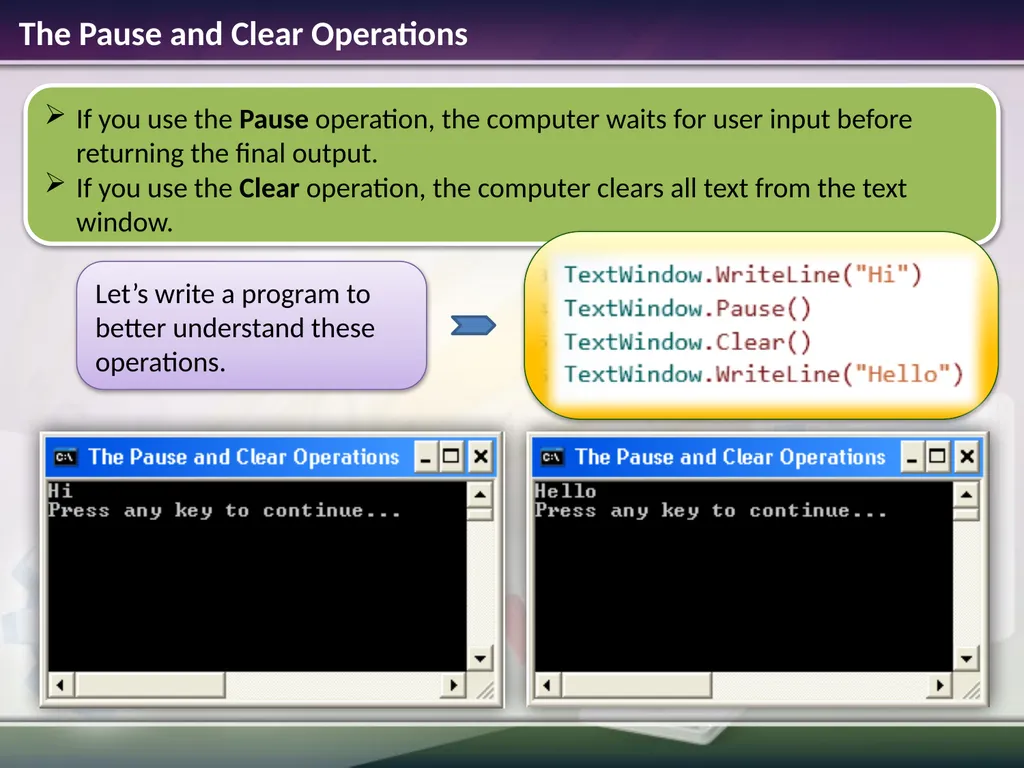 The Pause and Clear Operations

➢ If you use the Pause operation, the computer waits for user input before returning the final output.
➢ If you use the Clear operation, the computer clears all text from the text window.

Let's write a program to better understand these operations.

TextWindow.WriteLine("Hi")
TextWindow.Pause()
TextWindow.Clear()
TextWindow.WriteLine("Hello")

C:\ The Pause and Clear Operations
Hi
Press any key to continue...

C:\ The Pause and Clear Operations
Hello
Press any key to continue...